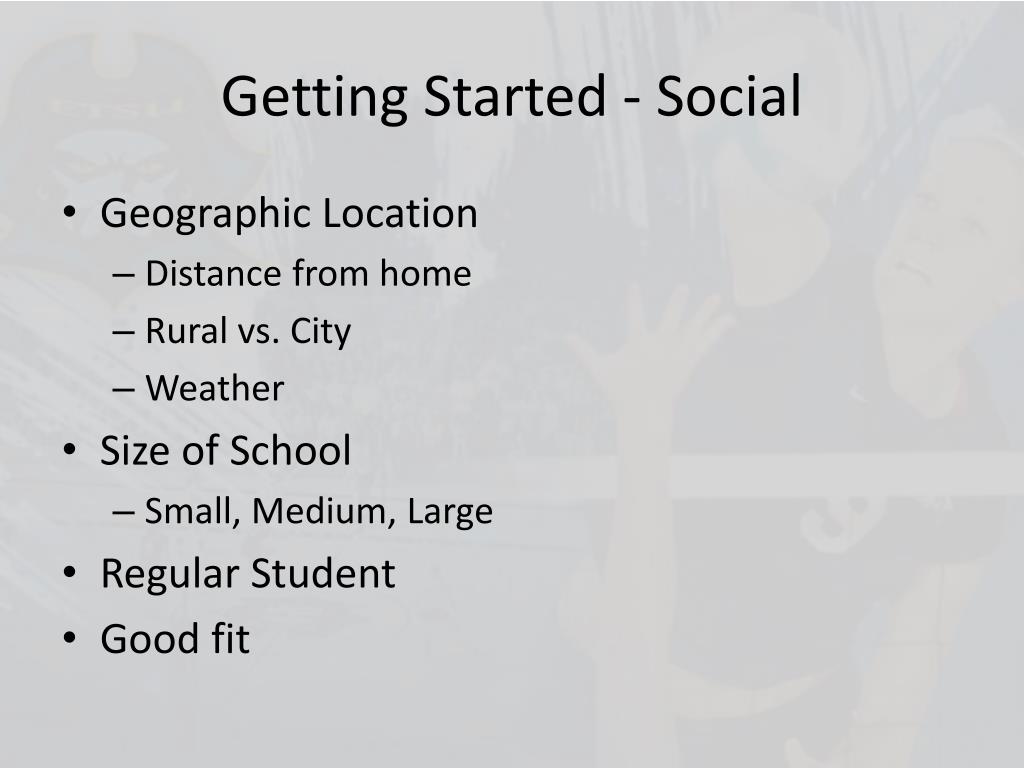 Getting Started - Social

• Geographic Location
– Distance from home
– Rural vs. City
– Weather
• Size of School
– Small, Medium, Large
• Regular Student
• Good fit